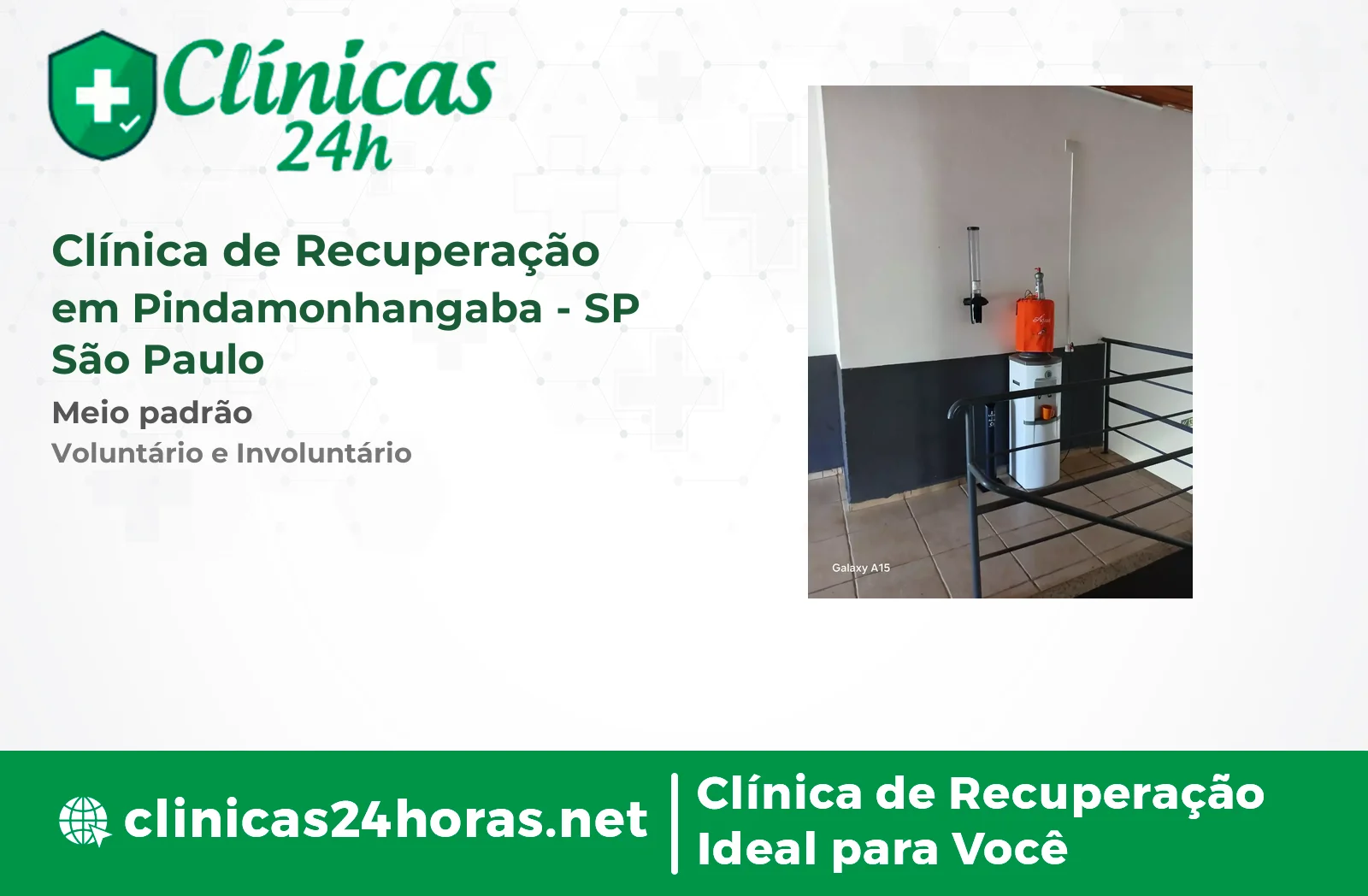 Clínicas 24h

Clínica de Recuperação em Pindamonhangaba - SP São Paulo

Meio padrão

Voluntário e Involuntário

Galaxy A15

clinicas24horas.net

Clínica de Recuperação Ideal para Você